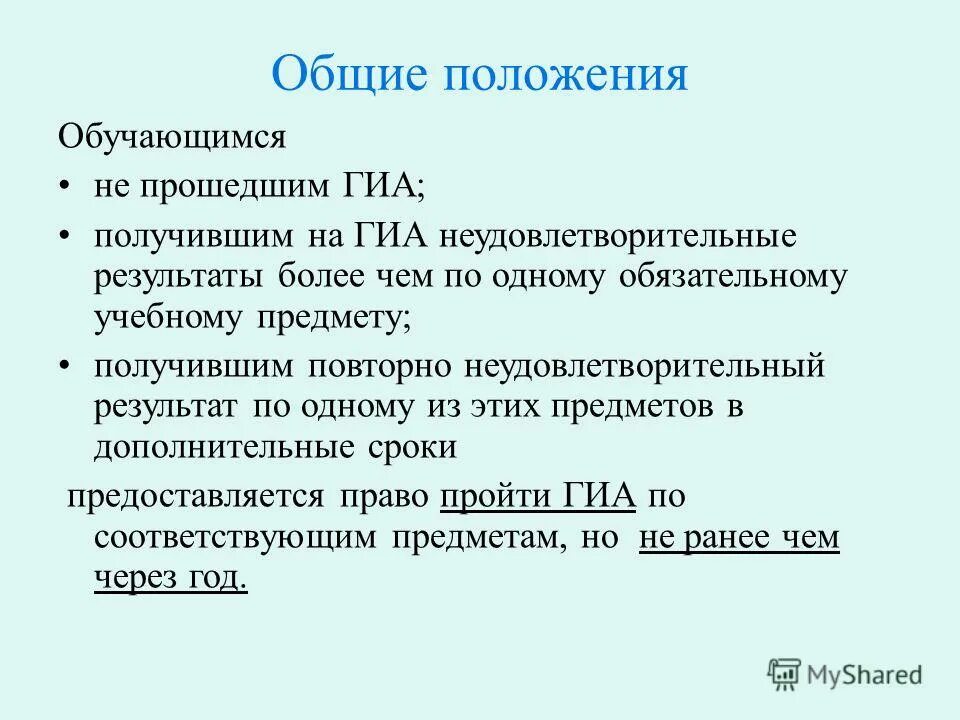 Общие положения

Обучающимся

• не прошедшим ГИА;

• получившим на ГИА неудовлетворительные результаты более чем по одному обязательному учебному предмету;

• получившим повторно неудовлетворительный результат по одному из этих предметов в дополнительные сроки

предоставляется право пройти ГИА по соответствующим предметам, но не ранее чем через год.

MyShared